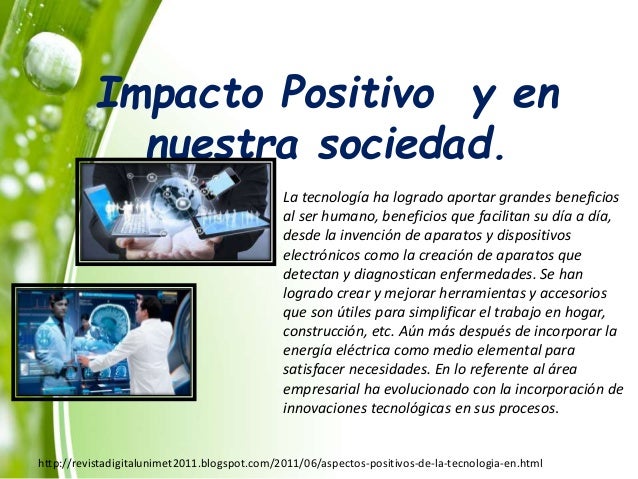 Impacto Positivo  y en nuestra sociedad.

La tecnología ha logrado aportar grandes beneficios al ser humano, beneficios que facilitan su día a día, desde la invención de aparatos y dispositivos electrónicos como la creación de aparatos que detectan y diagnostican enfermedades. Se han logrado crear y mejorar herramientas y accesorios que son útiles para simplificar el trabajo en hogar, construcción, etc. Aún más después de incorporar la energía eléctrica como medio elemental para satisfacer necesidades. En lo referente al área empresarial ha evolucionado con la incorporación de innovaciones tecnológicas en sus procesos.

http://revistadigitalunimet2011.blogspot.com/2011/06/aspectos-positivos-de-la-tecnologia-en.html